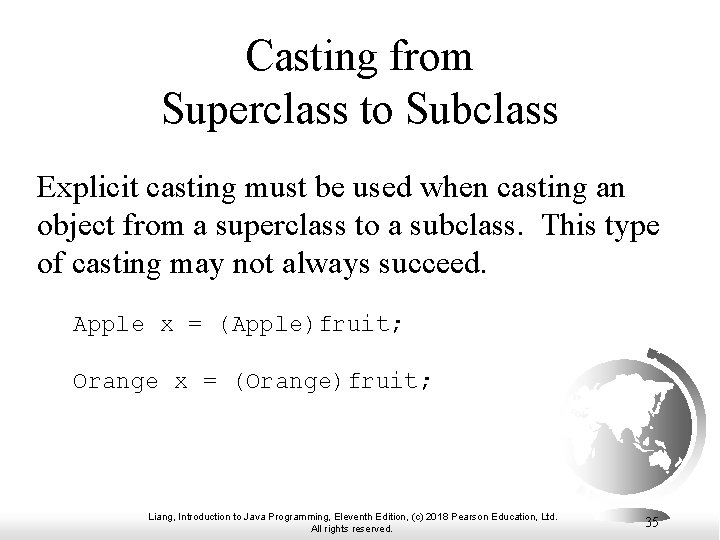 Casting from Superclass to Subclass

Explicit casting must be used when casting an object from a superclass to a subclass. This type of casting may not always succeed.

Apple x = (Apple)fruit;

Orange x = (Orange)fruit;

Liang, Introduction to Java Programming, Eleventh Edition, (c) 2018 Pearson Education, Ltd. All rights reserved.

35